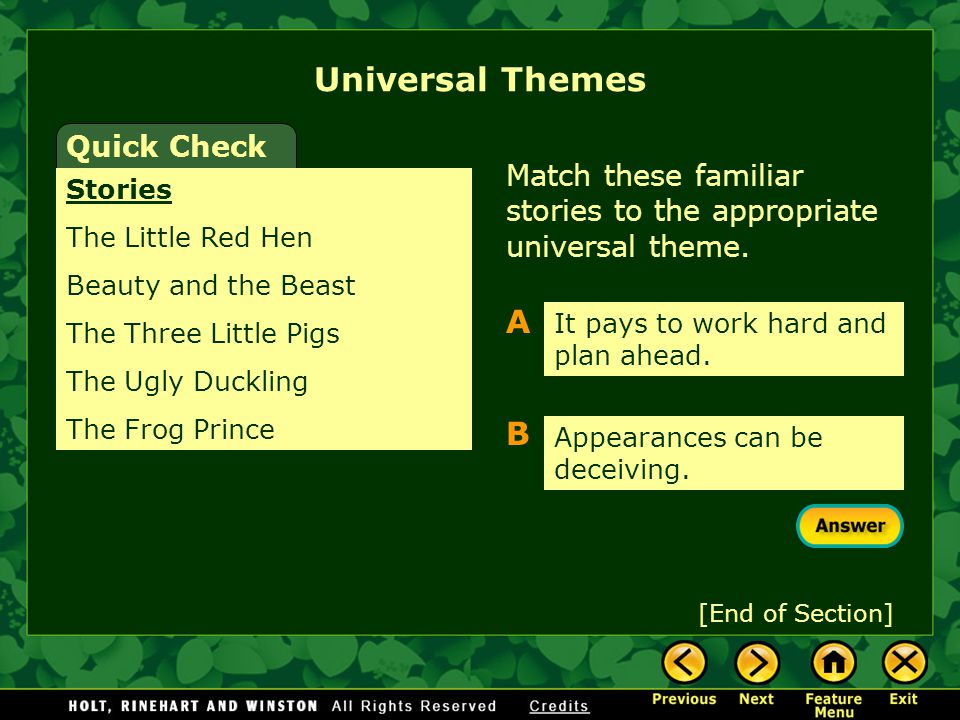 Universal Themes

Quick Check

Stories

The Little Red Hen

Beauty and the Beast

The Three Little Pigs

The Ugly Duckling

The Frog Prince

Match these familiar stories to the appropriate universal theme.

A It pays to work hard and plan ahead.

B Appearances can be deceiving.

Answer

[End of Section]

HOLT, RINEHART AND WINSTON All Rights Reserved Credits

Previous Next Feature Menu Exit